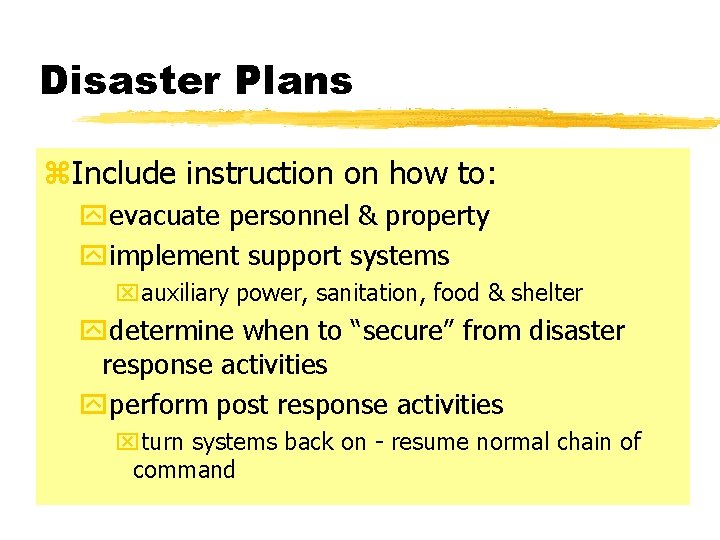 Disaster Plans

Include instruction on how to:

evacuate personnel & property

implement support systems

auxiliary power, sanitation, food & shelter

determine when to “secure” from disaster response activities

perform post response activities

turn systems back on - resume normal chain of command